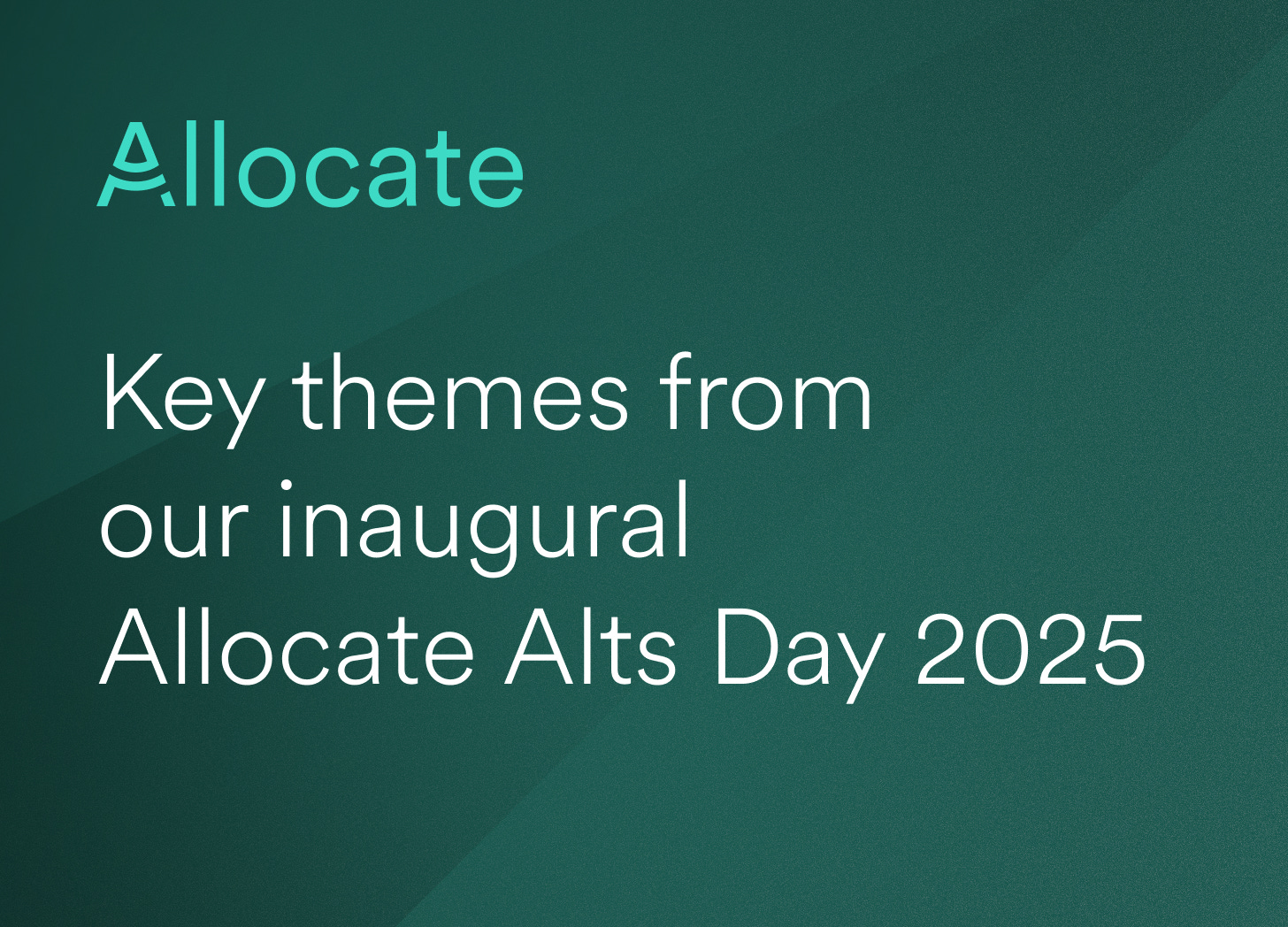 Allocate

Key themes from our inaugural Allocate Alts Day 2025